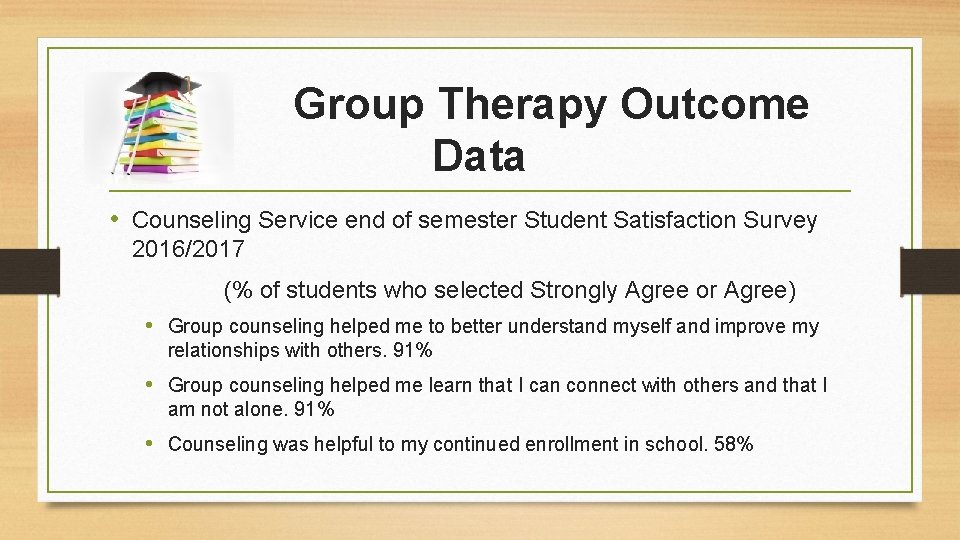 Group Therapy Outcome Data

• Counseling Service end of semester Student Satisfaction Survey 2016/2017

(% of students who selected Strongly Agree or Agree)

• Group counseling helped me to better understand myself and improve my relationships with others. 91%

• Group counseling helped me learn that I can connect with others and that I am not alone. 91%

• Counseling was helpful to my continued enrollment in school. 58%